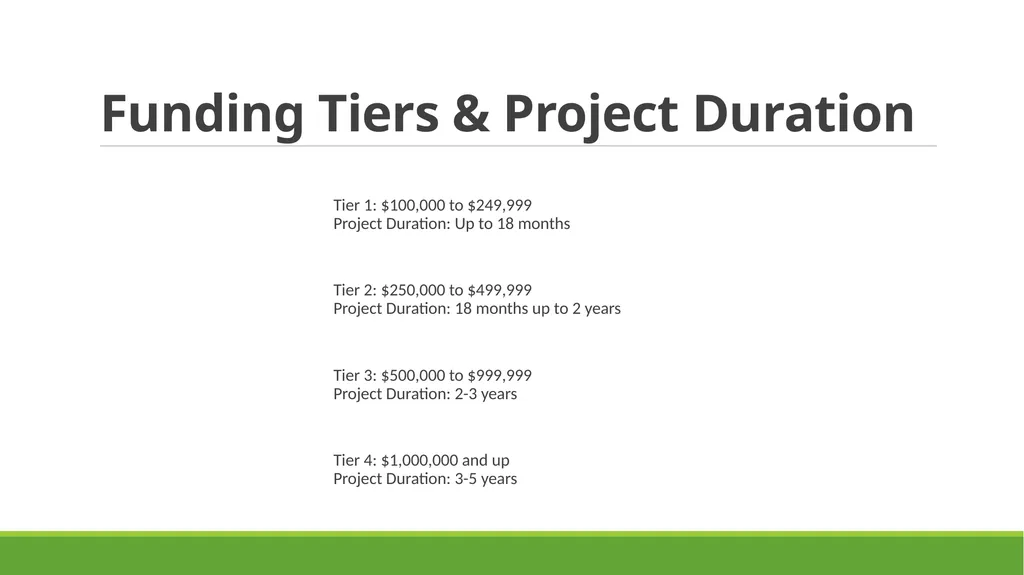 Funding Tiers & Project Duration

Tier 1: \$100,000 to \$249,999
Project Duration: Up to 18 months

Tier 2: \$250,000 to \$499,999
Project Duration: 18 months up to 2 years

Tier 3: \$500,000 to \$999,999
Project Duration: 2-3 years

Tier 4: \$1,000,000 and up
Project Duration: 3-5 years